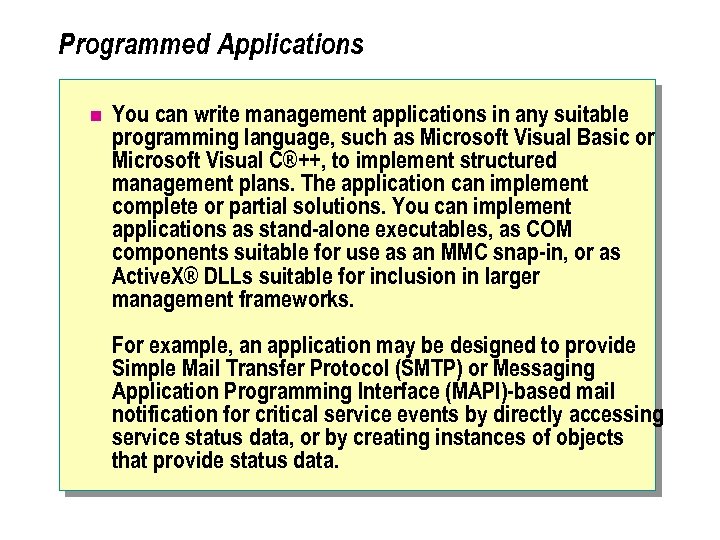 Programmed Applications

You can write management applications in any suitable programming language, such as Microsoft Visual Basic or Microsoft Visual C®++, to implement structured management plans. The application can implement complete or partial solutions. You can implement applications as stand-alone executables, as COM components suitable for use as an MMC snap-in, or as ActiveX® DLLs suitable for inclusion in larger management frameworks.

For example, an application may be designed to provide Simple Mail Transfer Protocol (SMTP) or Messaging Application Programming Interface (MAPI)-based mail notification for critical service events by directly accessing service status data, or by creating instances of objects that provide status data.